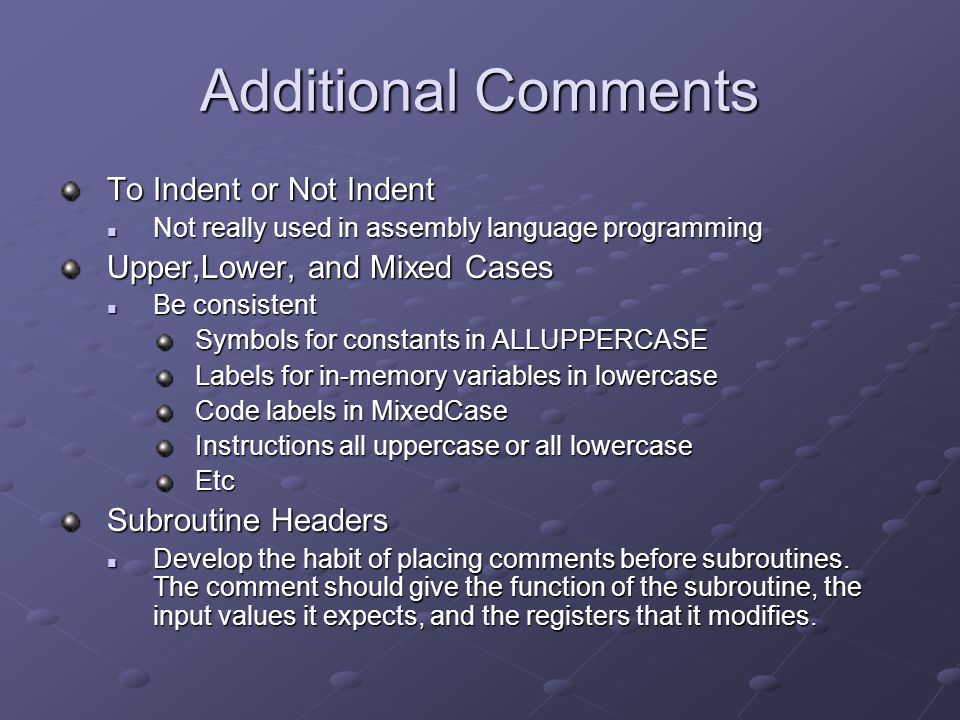 Additional Comments

To Indent or Not Indent

Not really used in assembly language programming

Upper,Lower, and Mixed Cases

Be consistent

Symbols for constants in ALLUPPERCASE

Labels for in-memory variables in lowercase

Code labels in MixedCase

Instructions all uppercase or all lowercase

Etc

Subroutine Headers

Develop the habit of placing comments before subroutines. The comment should give the function of the subroutine, the input values it expects, and the registers that it modifies.